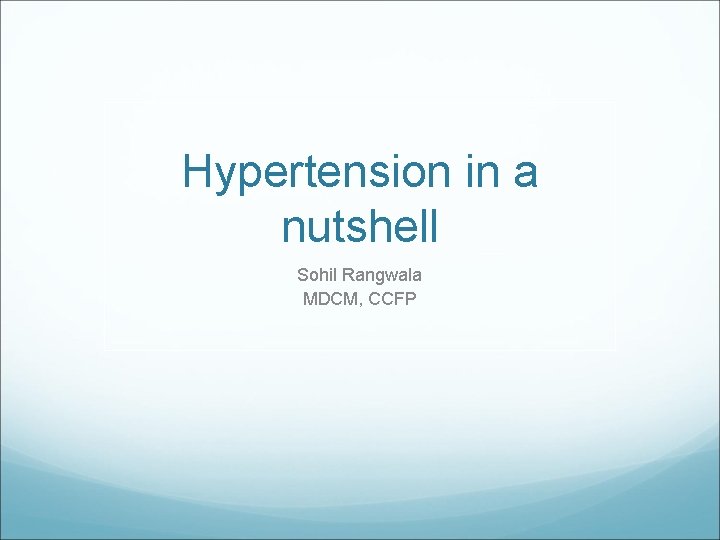 Hypertension in a nutshell

Sohil Rangwala
MDCM, CCFP